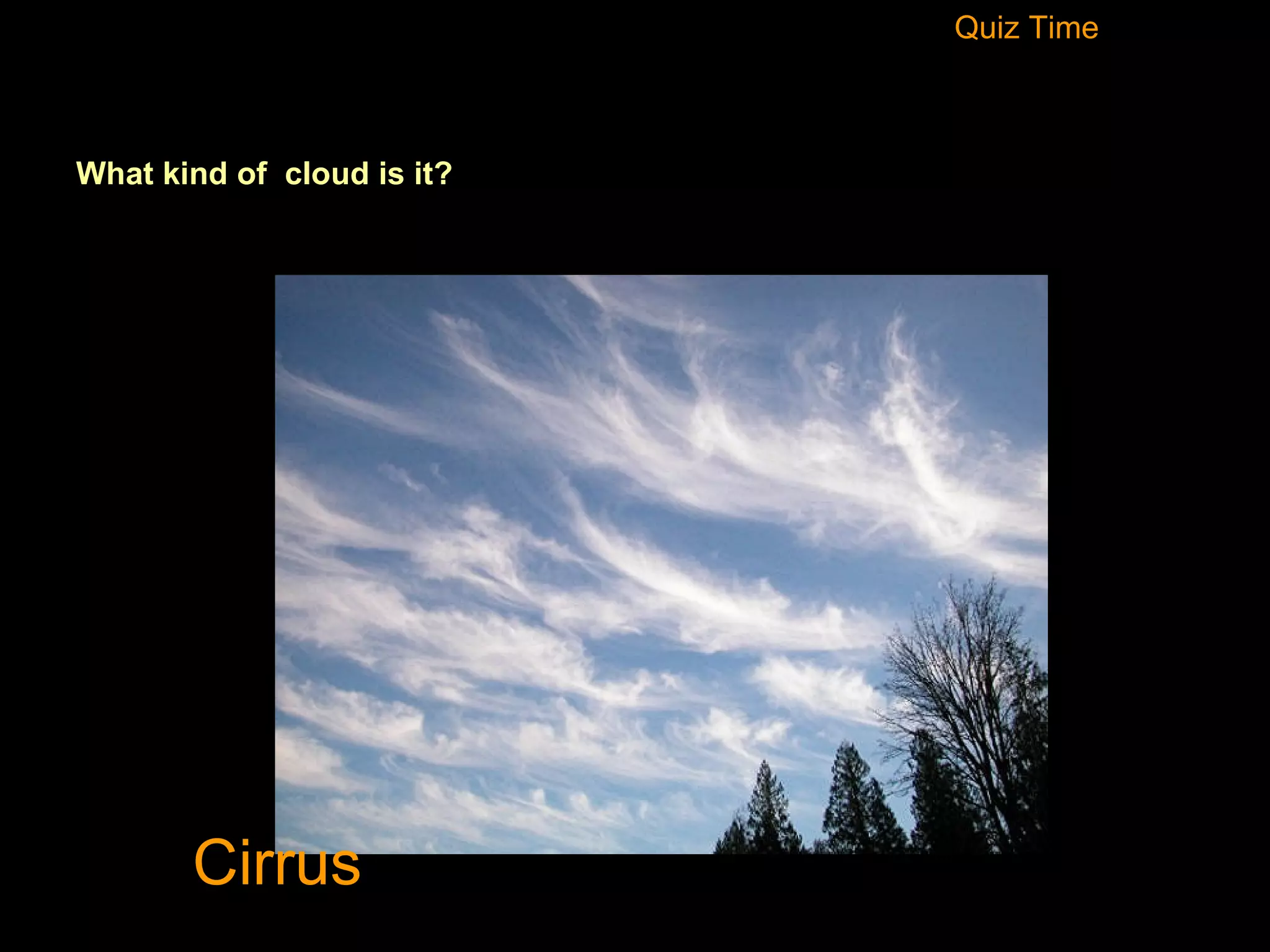 Quiz Time

What kind of  cloud is it?

Cirrus